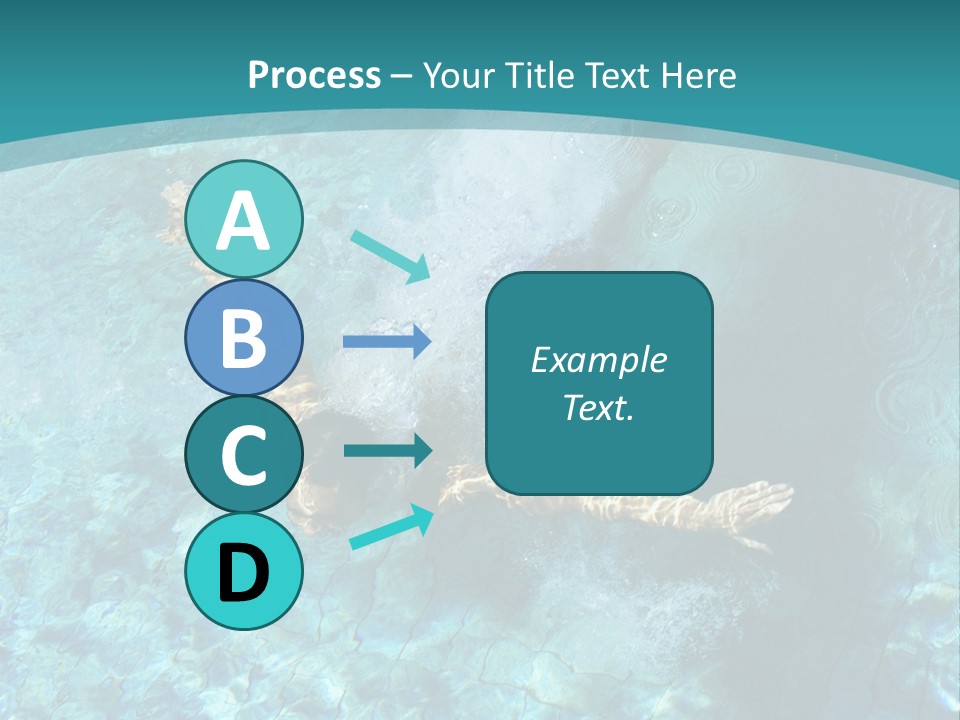 Process – Your Title Text Here

A

B

C

D

Example Text.